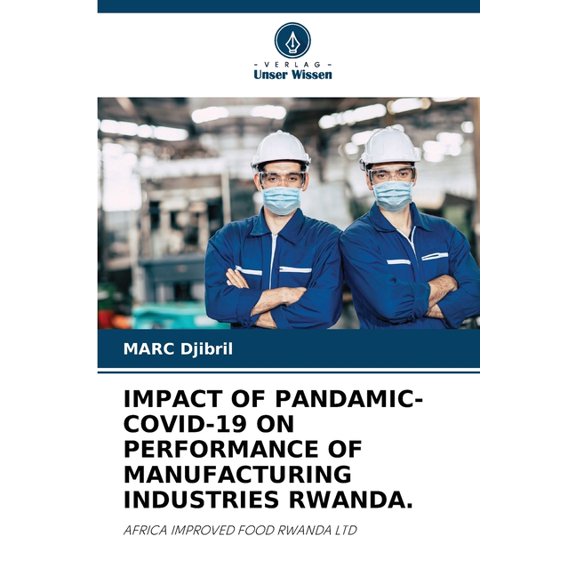 - VERLAG -
Unser Wissen

MARC Djibril

IMPACT OF PANDAMIC-COVID-19 ON PERFORMANCE OF MANUFACTURING INDUSTRIES RWANDA.

AFRICA IMPROVED FOOD RWANDA LTD